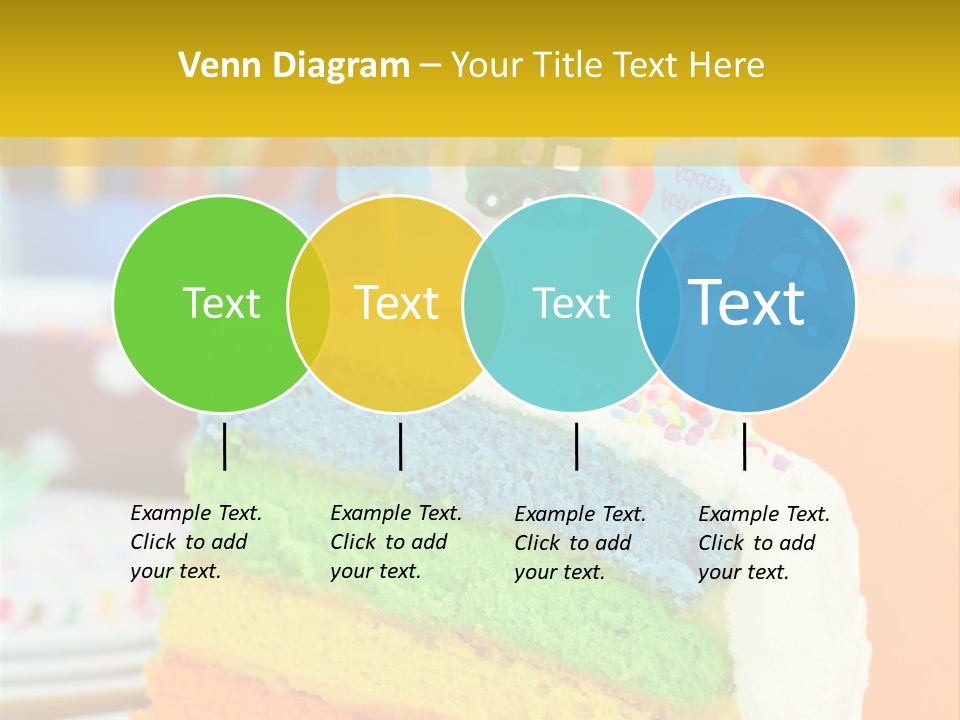 Venn Diagram – Your Title Text Here

Text

Text

Text

Text

Example Text. Click to add your text.

Example Text. Click to add your text.

Example Text. Click to add your text.

Example Text. Click to add your text.